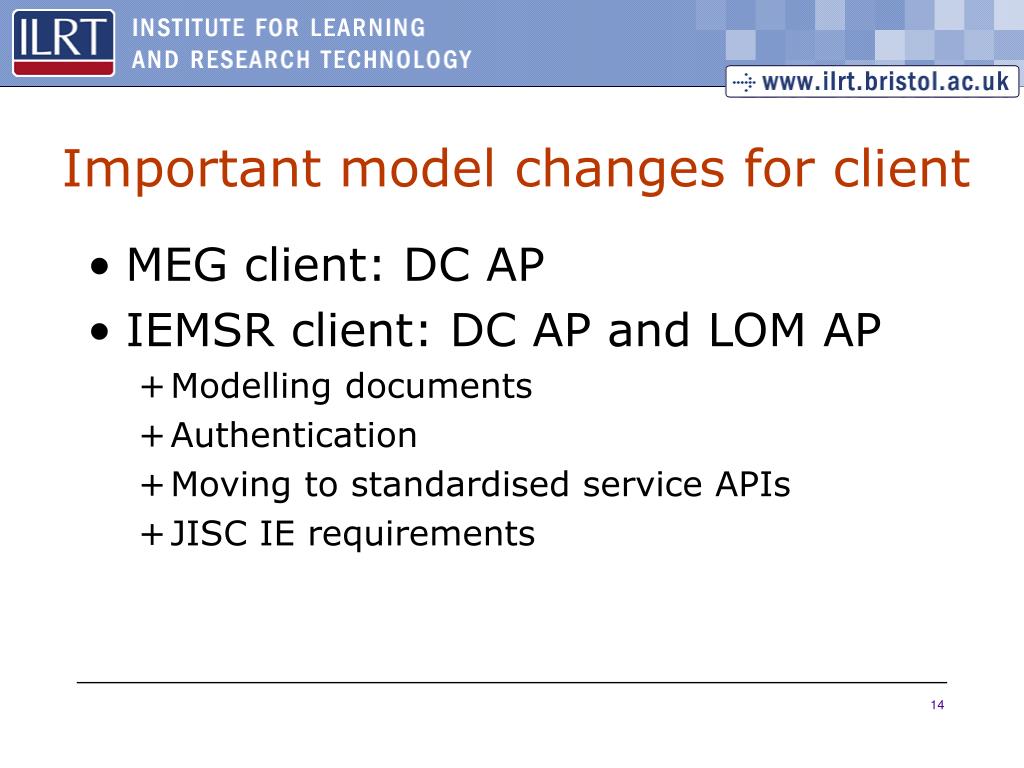 ILRT INSTITUTE FOR LEARNING AND RESEARCH TECHNOLOGY

www.ilrt.bristol.ac.uk

Important model changes for client

• MEG client: DC AP
• IEMSR client: DC AP and LOM AP
+ Modelling documents
+ Authentication
+ Moving to standardised service APIs
+ JISC IE requirements

14